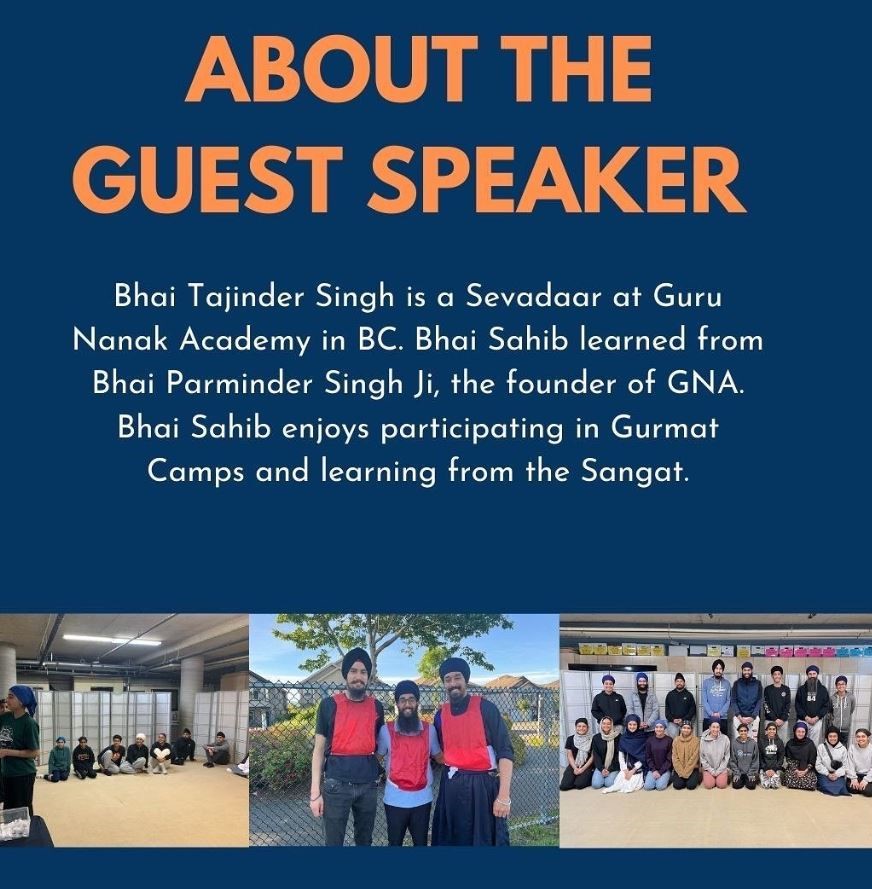 ABOUT THE GUEST SPEAKER

Bhai Tajinder Singh is a Sevadaar at Guru Nanak Academy in BC. Bhai Sahib learned from Bhai Parminder Singh Ji, the founder of GNA. Bhai Sahib enjoys participating in Gurmat Camps and learning from the Sangat.